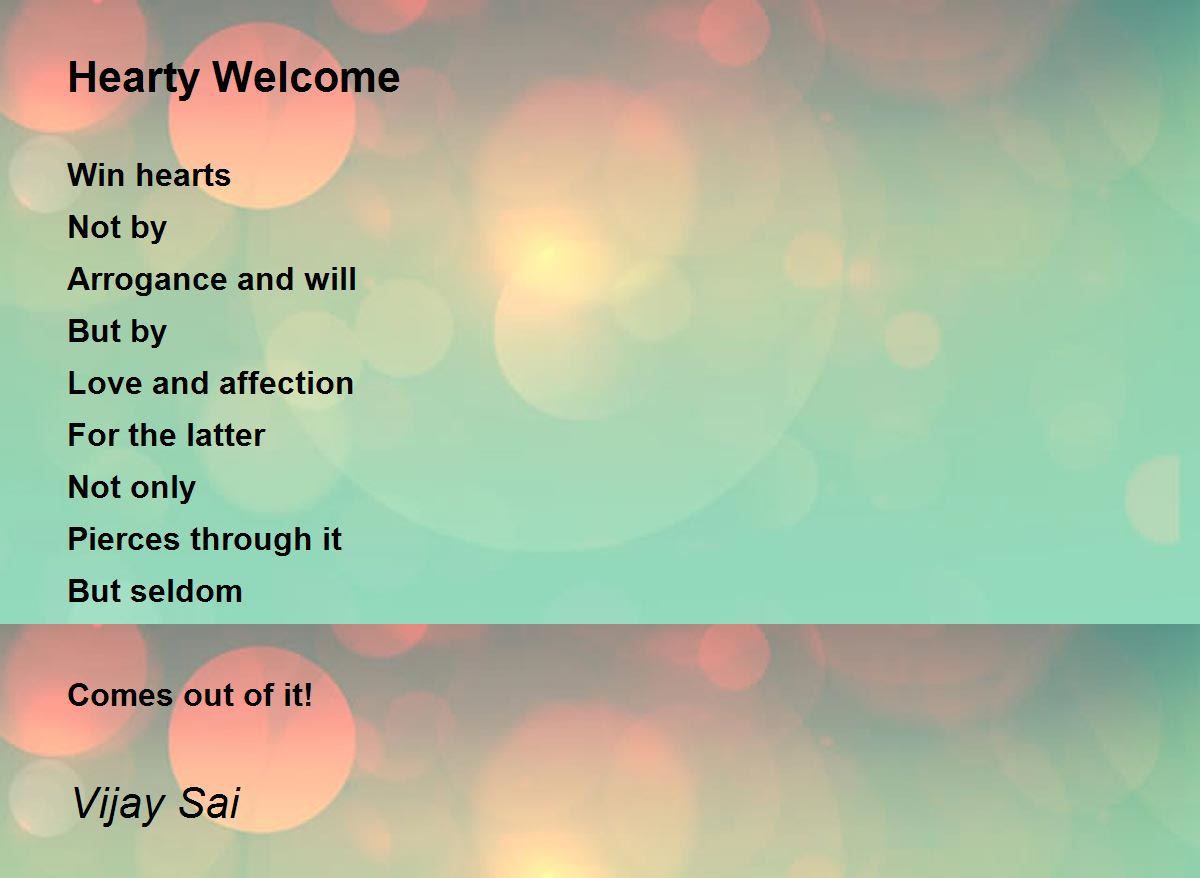 Hearty Welcome

Win hearts
Not by
Arrogance and will
But by
Love and affection
For the latter
Not only
Pierces through it
But seldom

Comes out of it!

Vijay Sai